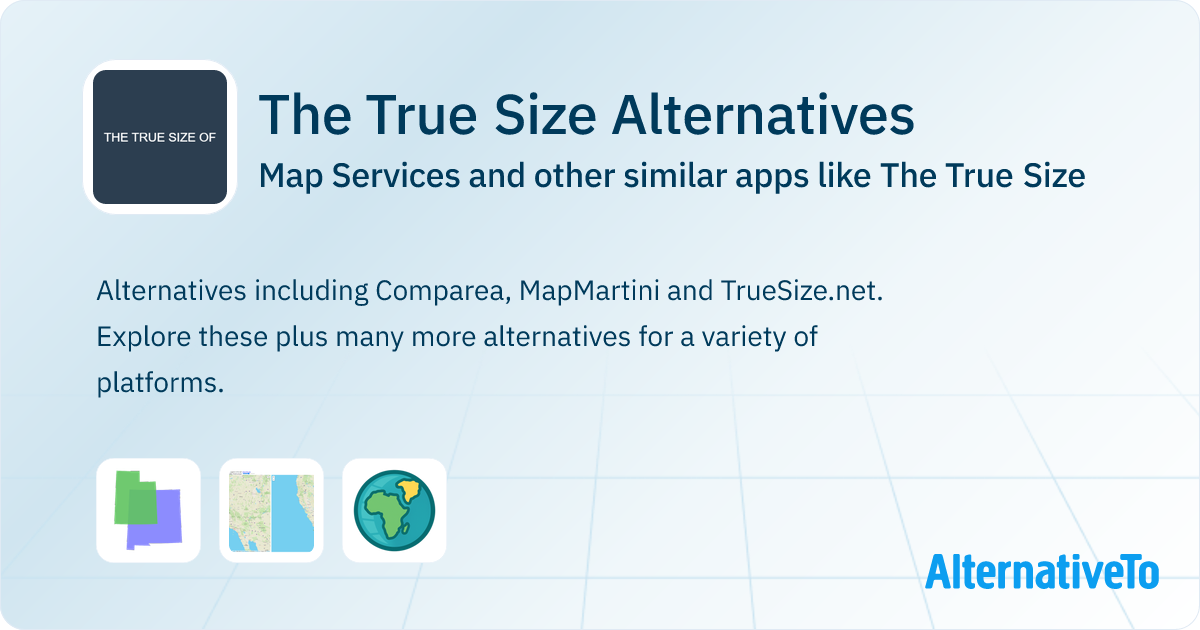 THE TRUE SIZE OF

The True Size Alternatives

Map Services and other similar apps like The True Size

Alternatives including Comparea, MapMartini and TrueSize.net. Explore these plus many more alternatives for a variety of platforms.

AlternativeTo